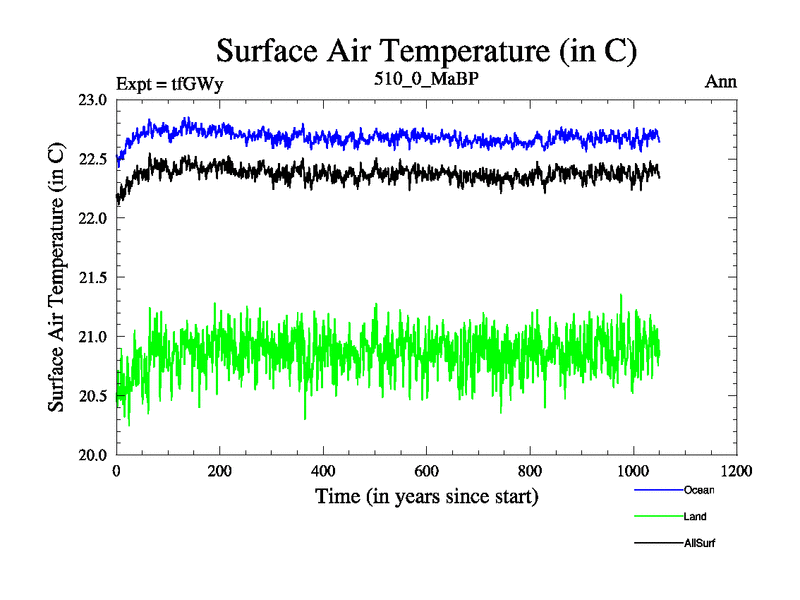 Surface Air Temperature (in C)

Expt = tfGWy

510_0_MaBP

Ann

Surface Air Temperature (in C)

23.0
22.5
22.0
21.5
21.0
20.5
20.0

0
200
400
600
800
1000
1200

Time (in years since start)

Ocean
Land
AllSurf